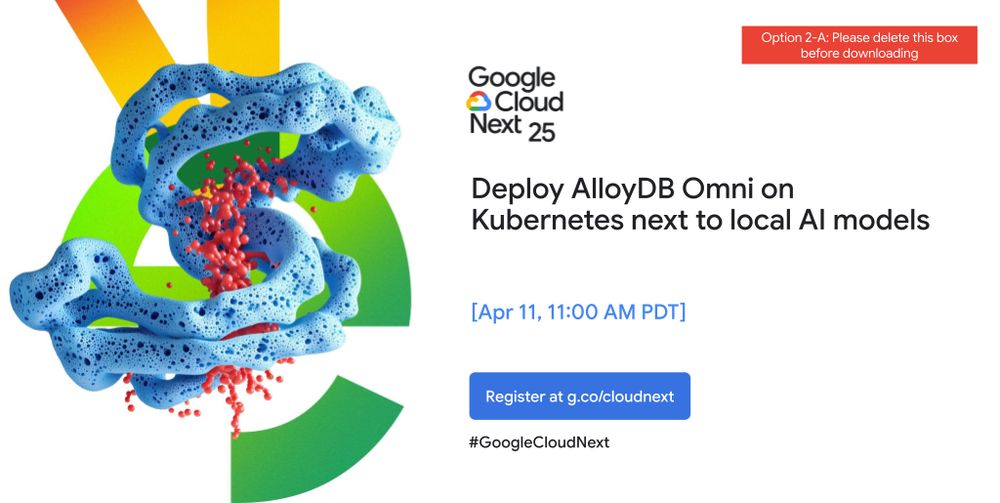 Option 2-A: Please delete this box before downloading

Google Cloud Next 25

Deploy AlloyDB Omni on Kubernetes next to local AI models

[Apr 11, 11:00 AM PDT]

Register at g.co/cloudnext

#GoogleCloudNext